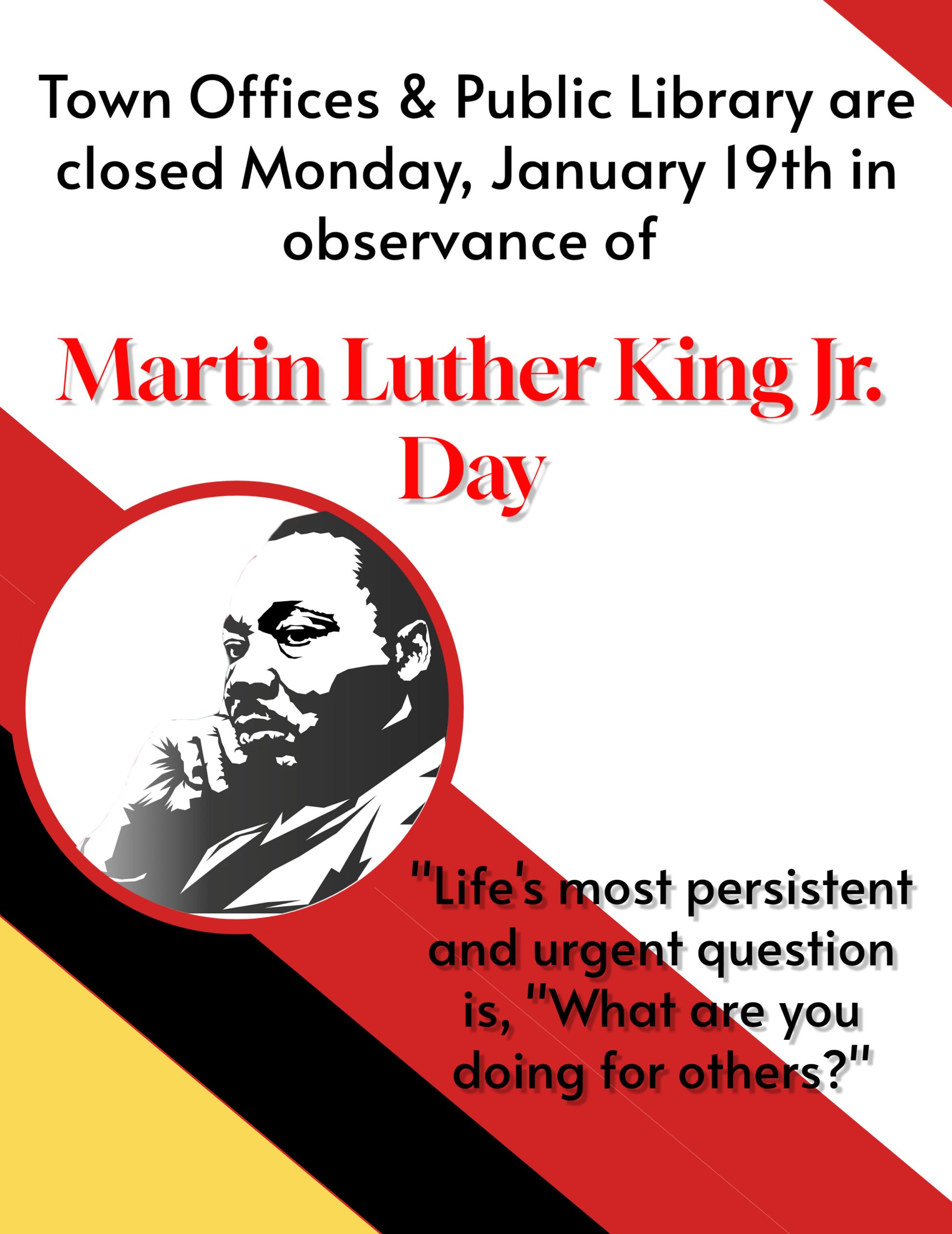 Town Offices & Public Library are closed Monday, January 19th in observance of

Martin Luther King Jr. Day

"Life's most persistent and urgent question is, "What are you doing for others?"